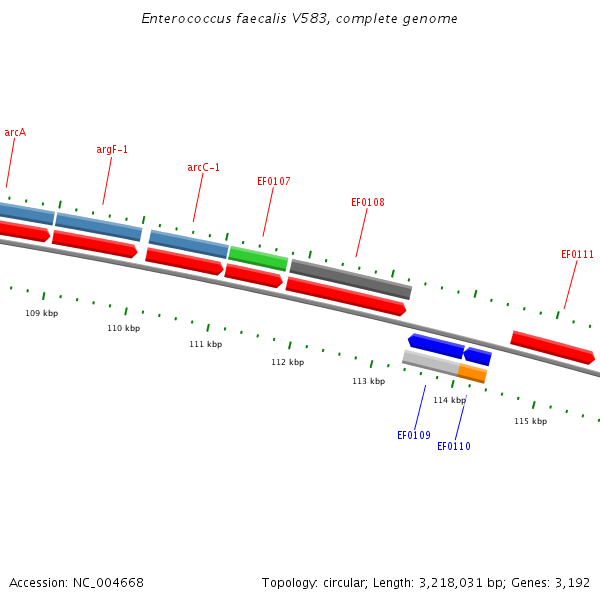 Enterococcus faecalis V583, complete genome

arcA

argF-1

arcC-1

EF0107

EF0108

EF0111

109 kbp

110 kbp

111 kbp

112 kbp

113 kbp

114 kbp

115 kbp

EF0109

EF0110

Accession: NC_004668

Topology: circular; Length: 3,218,031 bp; Genes: 3,192